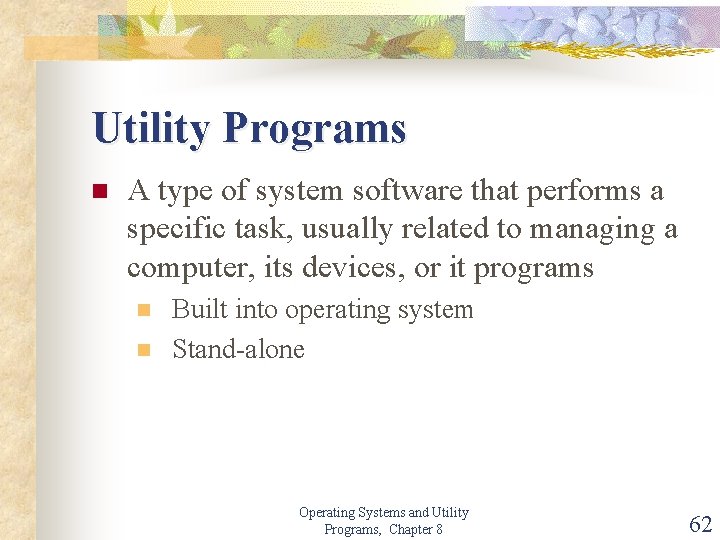 Utility Programs

A type of system software that performs a specific task, usually related to managing a computer, its devices, or it programs

Built into operating system

Stand-alone

Operating Systems and Utility Programs, Chapter 8

62